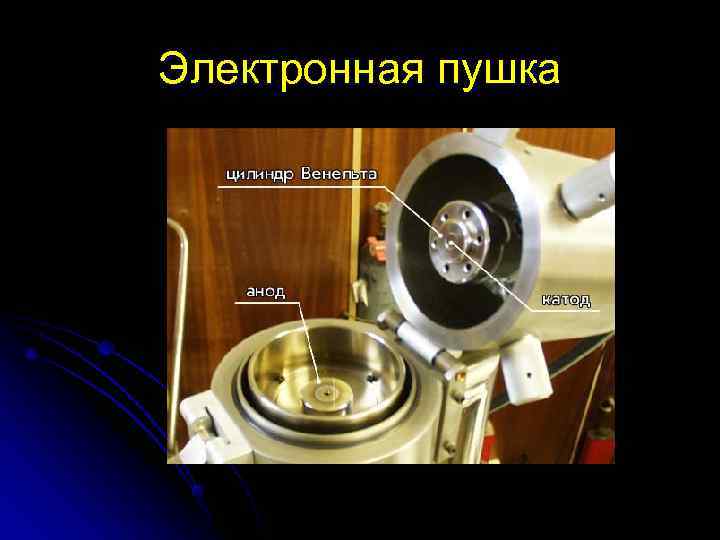 Электронная пушка

цилиндр Венельта

анод

катод